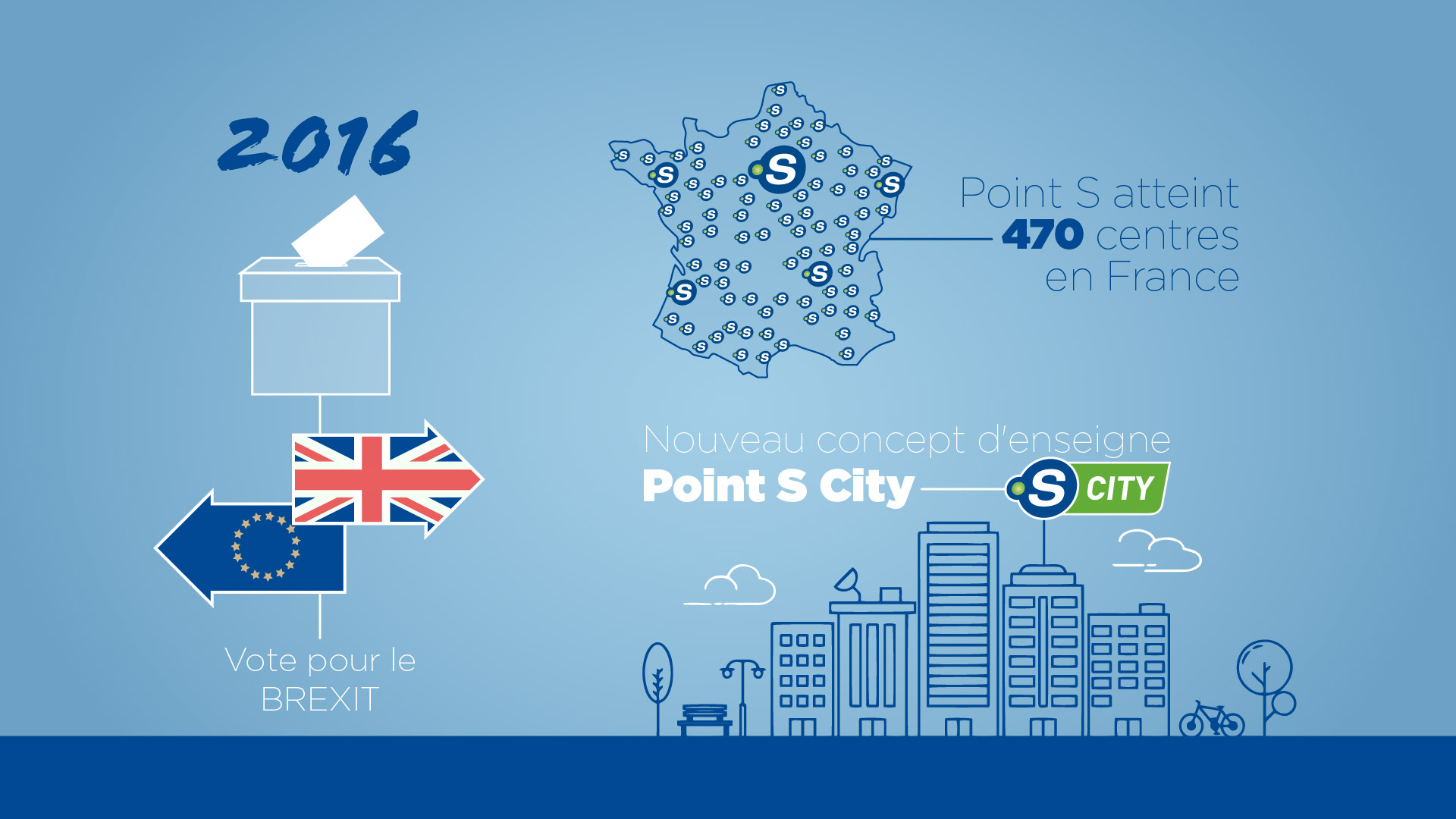 2016

Vote pour le BREXIT

Point S atteint
470 centres
en France

Nouveau concept d'enseigne
Point S City

S CITY